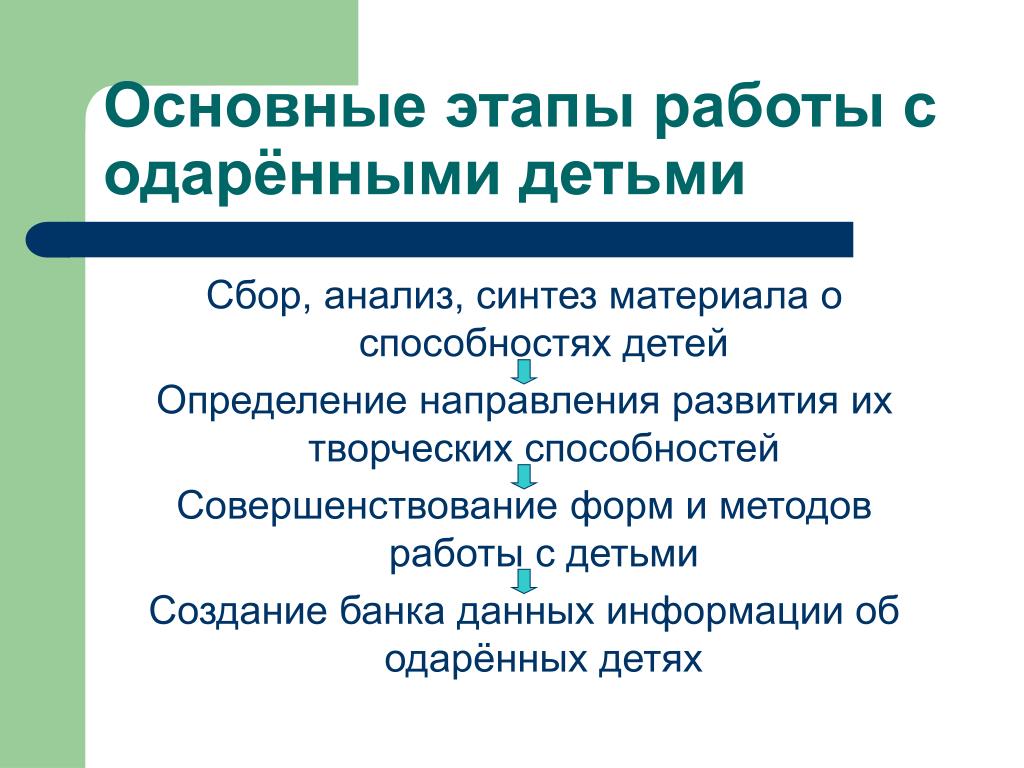 Основные этапы работы с одарёнными детьми

Сбор, анализ, синтез материала о способностях детей

Определение направления развития их творческих способностей

Совершенствование форм и методов работы с детьми

Создание банка данных информации об одарённых детях